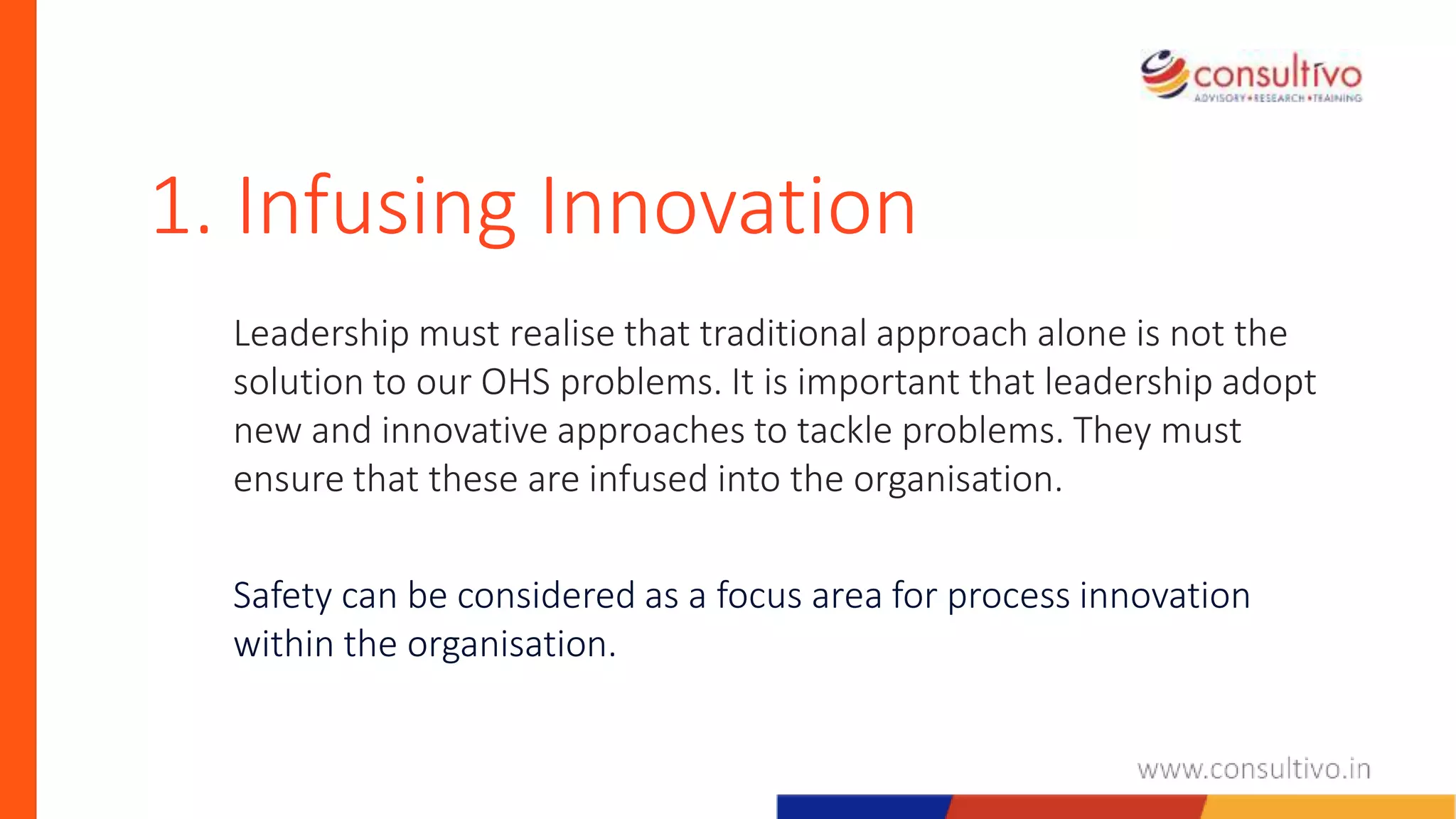 consultivo
ADVISORY • RESEARCH • TRAINING

1. Infusing Innovation

Leadership must realise that traditional approach alone is not the solution to our OHS problems. It is important that leadership adopt new and innovative approaches to tackle problems. They must ensure that these are infused into the organisation.

Safety can be considered as a focus area for process innovation within the organisation.

www.consultivo.in